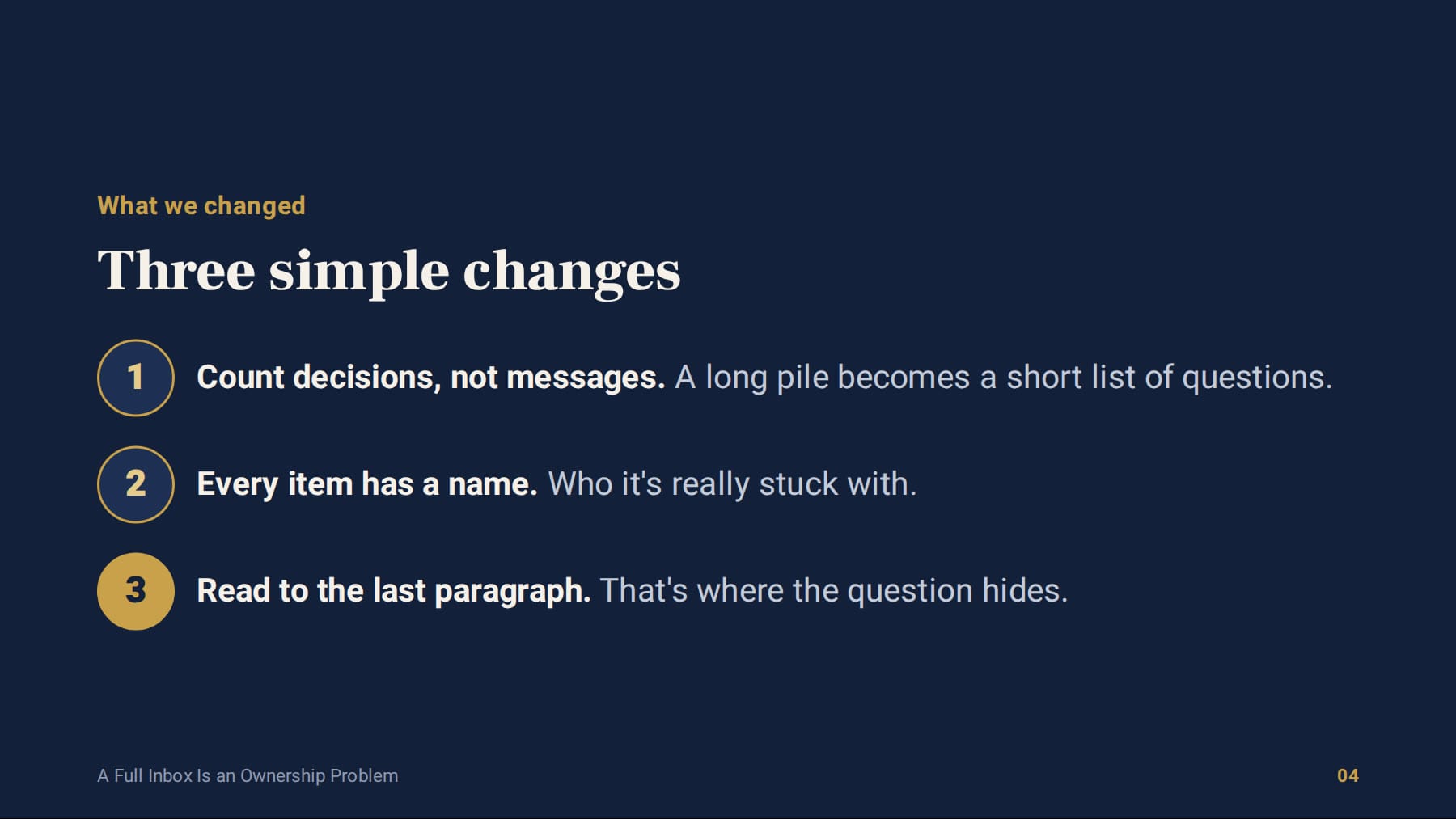 What we changed

Three simple changes

1 Count decisions, not messages. A long pile becomes a short list of questions.

2 Every item has a name. Who it's really stuck with.

3 Read to the last paragraph. That's where the question hides.

A Full Inbox Is an Ownership Problem

04